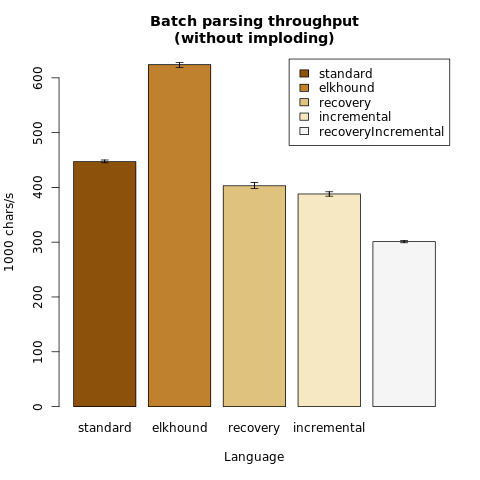 Batch parsing throughput
(without imploding)

standard
elkhound
recovery
incremental
recoveryIncremental

1000 chars/s

0
100
200
300
400
500
600

standard
elkhound
recovery
incremental

Language